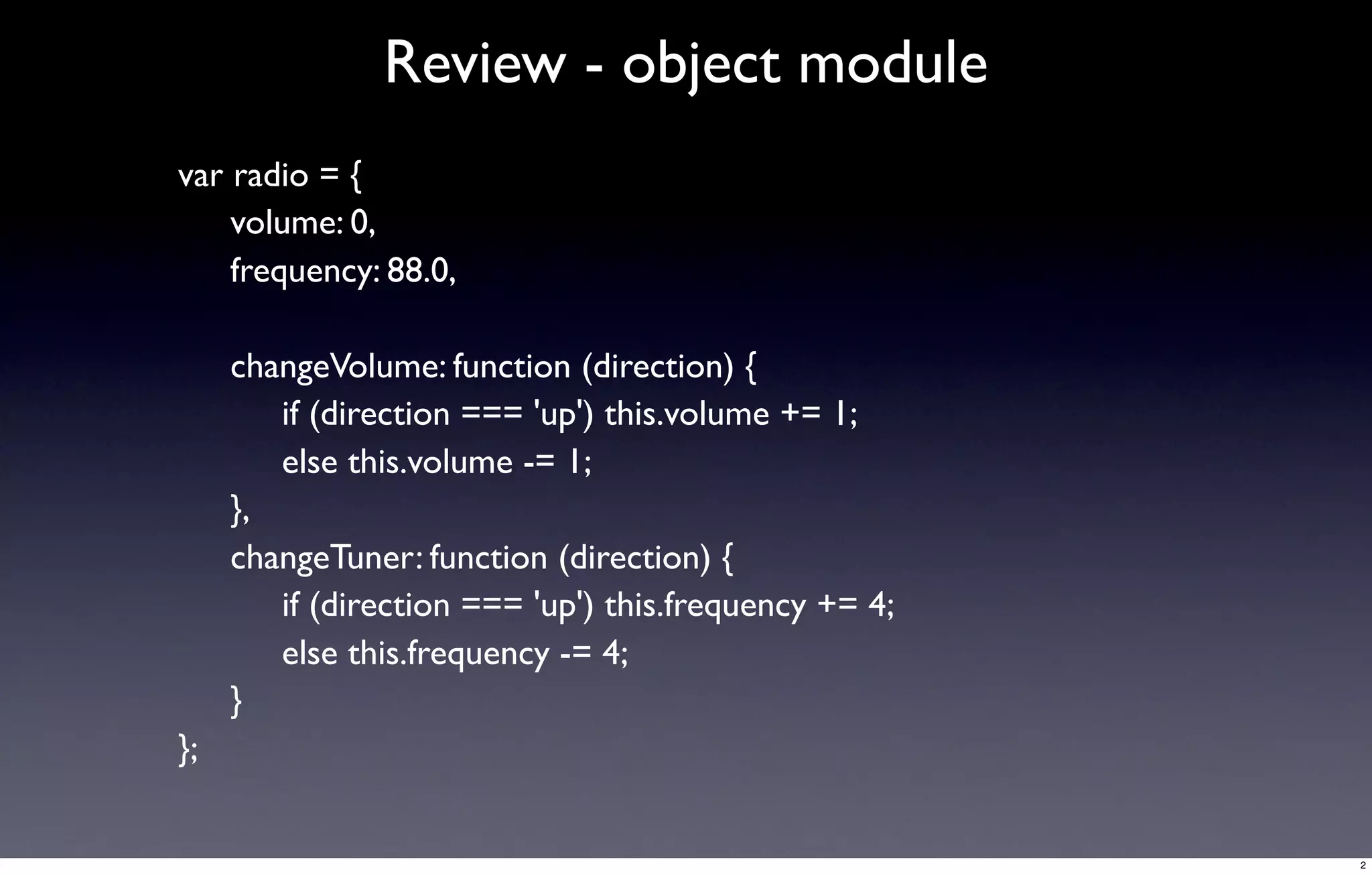 Review - object module

var radio = {
volume: 0,
frequency: 88.0,

changeVolume: function (direction) {
if (direction === 'up') this.volume += 1;
else this.volume -= 1;
},
changeTuner: function (direction) {
if (direction === 'up') this.frequency += 4;
else this.frequency -= 4;
}
};

2